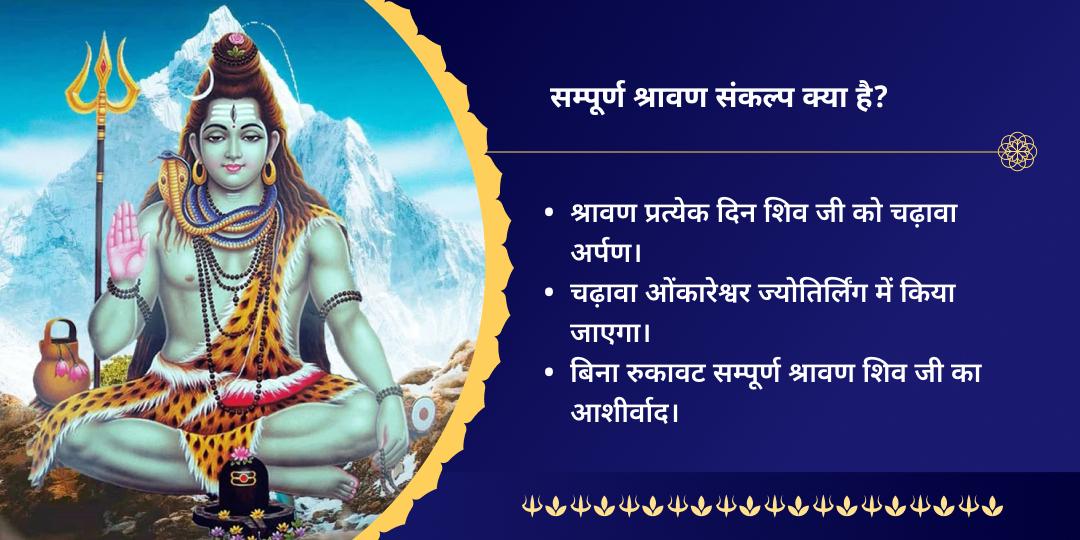 सम्पूर्ण श्रावण संकल्प क्या है?

• श्रावण प्रत्येक दिन शिव जी को चढ़ावा अर्पण।
• चढ़ावा ओंकारेश्वर ज्योतिर्लिंग में किया जाएगा।
• बिना रुकावट सम्पूर्ण श्रावण शिव जी का आशीर्वाद।